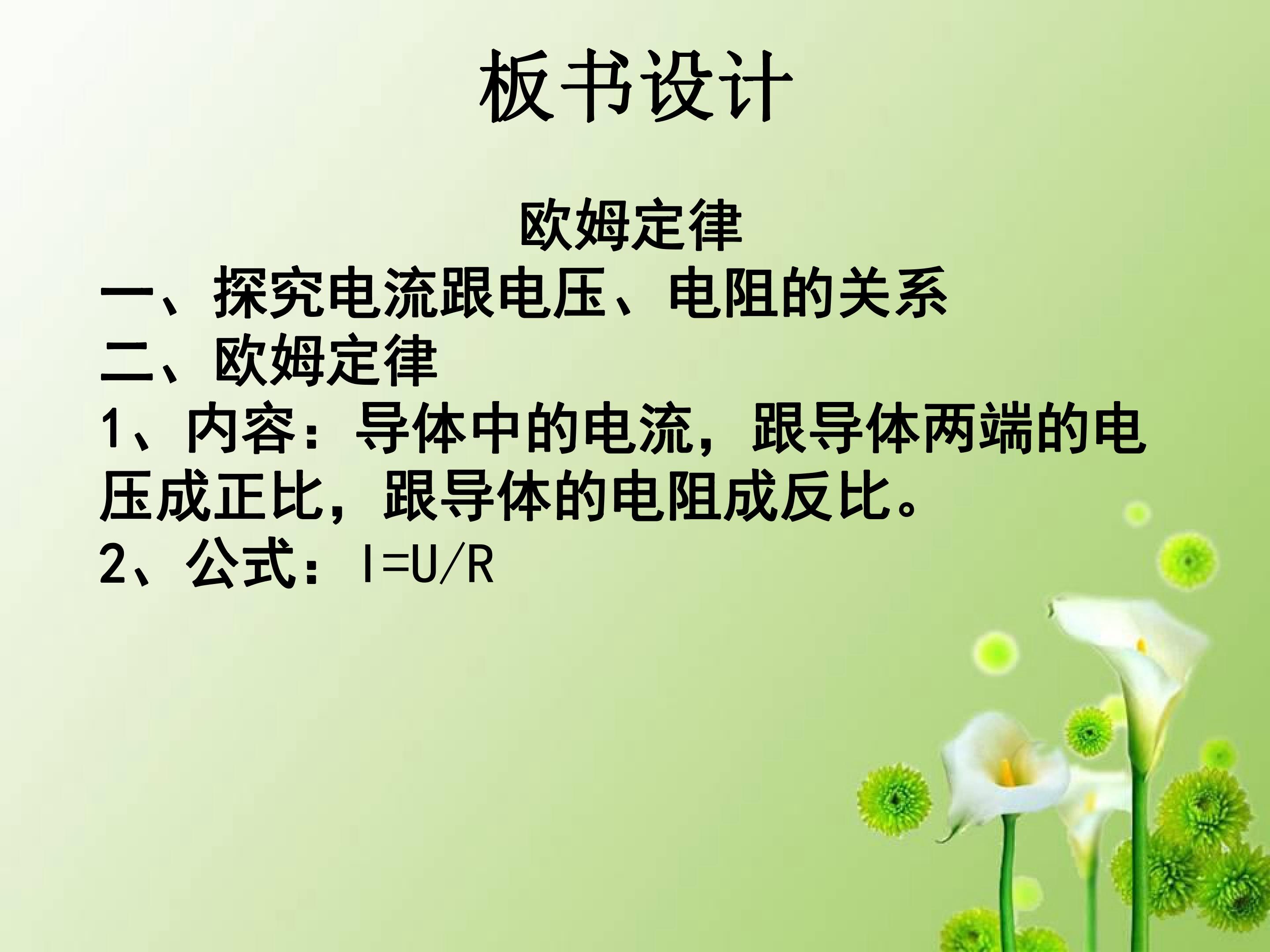 板书设计

欧姆定律

一、探究电流跟电压、电阻的关系

二、欧姆定律

1、内容：导体中的电流，跟导体两端的电压成正比，跟导体的电阻成反比。

2、公式：$I=U/R$